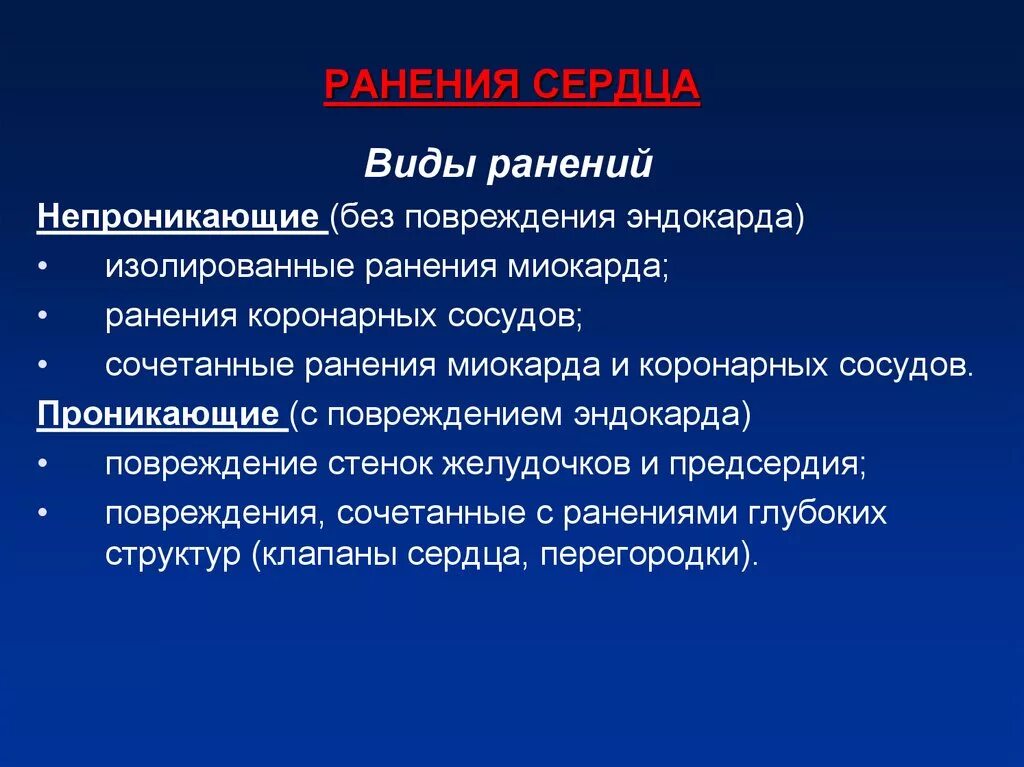 РАНЕНИЯ СЕРДЦА

Виды ранений

Непроникающие (без повреждения эндокарда)
• изолированные ранения миокарда;
• ранения коронарных сосудов;
• сочетанные ранения миокарда и коронарных сосудов.

Проникающие (с повреждением эндокарда)
• повреждение стенок желудочков и предсердия;
• повреждения, сочетанные с ранениями глубоких структур (клапаны сердца, перегородки).